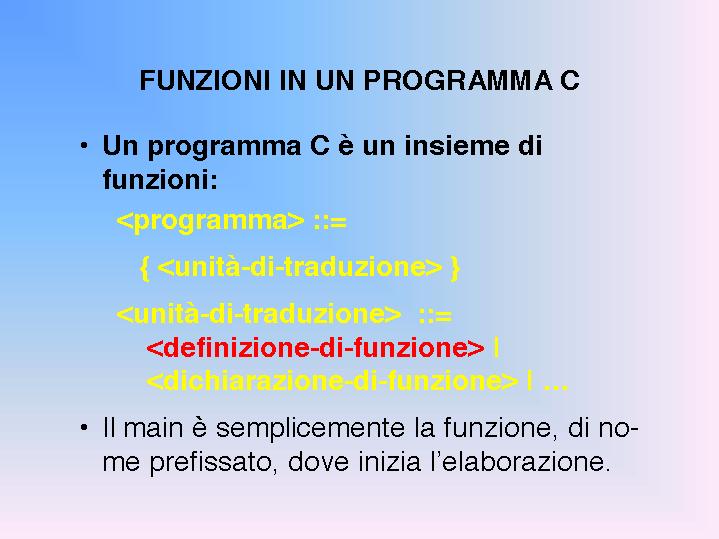 FUNZIONI IN UN PROGRAMMA C

• Un programma C è un insieme di funzioni:

<programma> ::=

{ <unità-di-traduzione> }

<unità-di-traduzione> ::=
<definizione-di-funzione> |
<dichiarazione-di-funzione> | …

• Il main è semplicemente la funzione, di nome prefissato, dove inizia l'elaborazione.